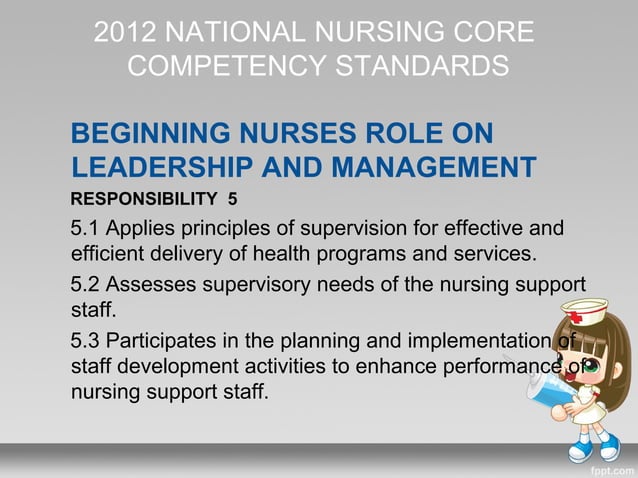 2012 NATIONAL NURSING CORE COMPETENCY STANDARDS

BEGINNING NURSES ROLE ON LEADERSHIP AND MANAGEMENT

RESPONSIBILITY 5

5.1 Applies principles of supervision for effective and efficient delivery of health programs and services.

5.2 Assesses supervisory needs of the nursing support staff.

5.3 Participates in the planning and implementation of staff development activities to enhance performance of nursing support staff.

fppt.com